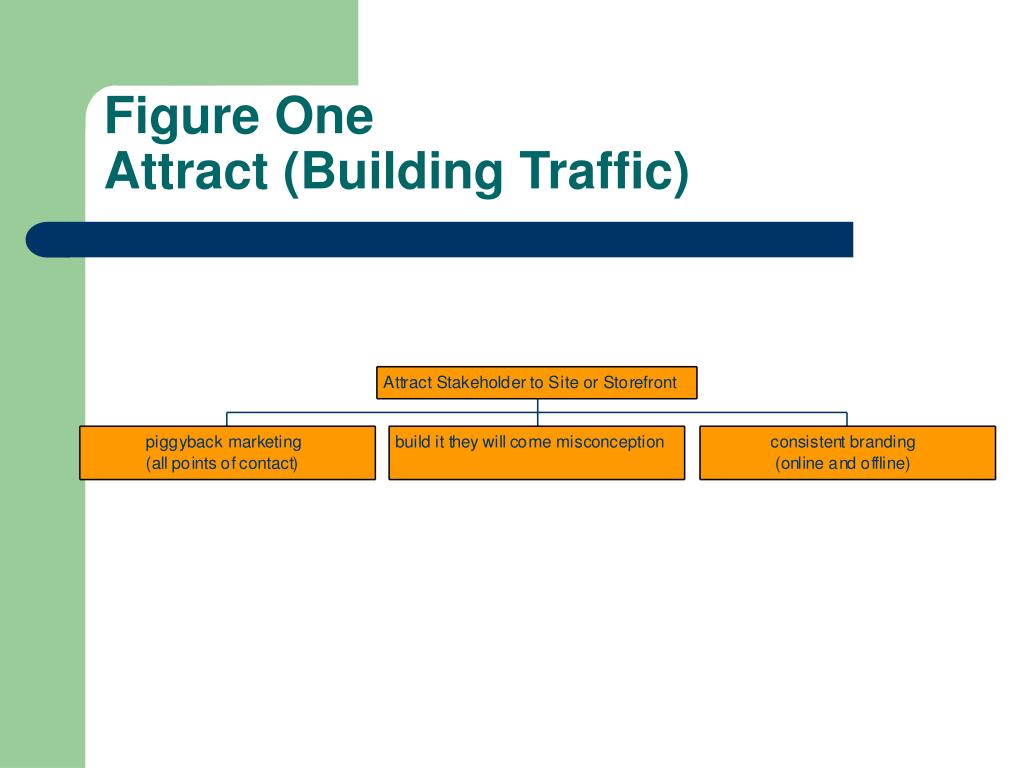 Figure One
Attract (Building Traffic)

Attract Stakeholder to Site or Storefront

piggyback marketing
(all points of contact)

build it they will come misconception

consistent branding
(online and offline)